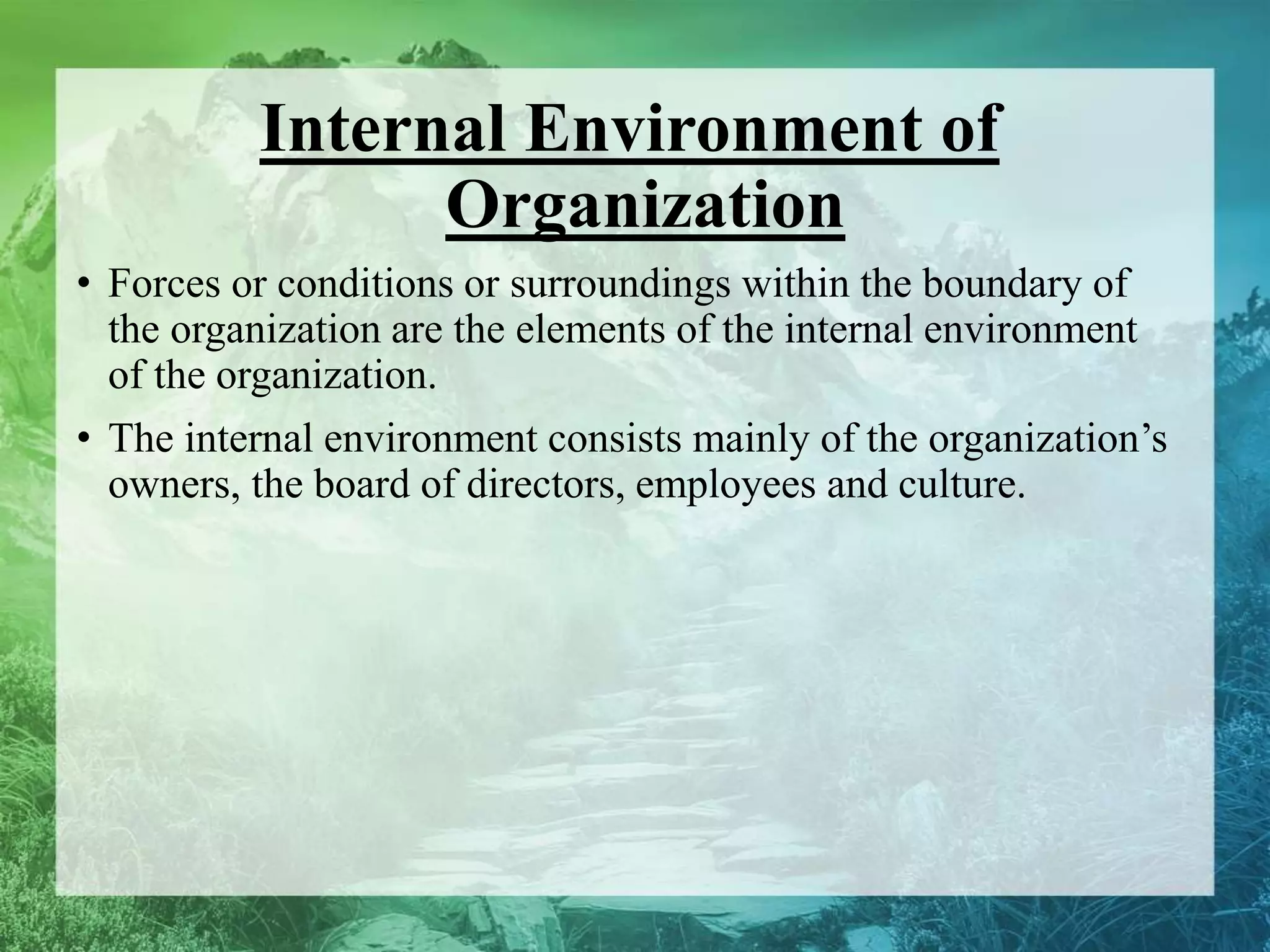 Internal Environment of Organization

• Forces or conditions or surroundings within the boundary of the organization are the elements of the internal environment of the organization.

• The internal environment consists mainly of the organization’s owners, the board of directors, employees and culture.